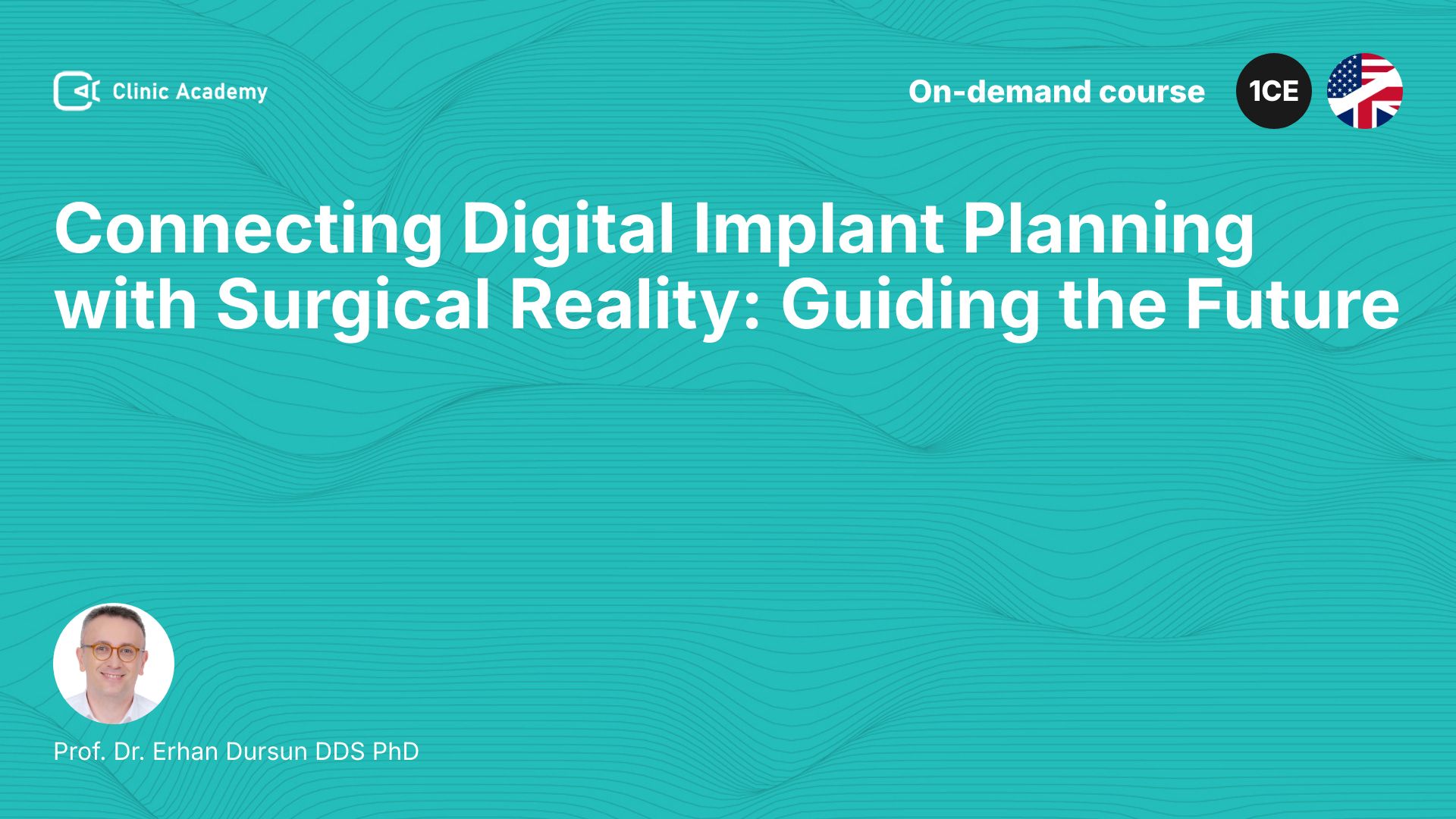 Clinic Academy

On-demand course

1CE

Connecting Digital Implant Planning with Surgical Reality: Guiding the Future

Prof. Dr. Erhan Dursun DDS PhD